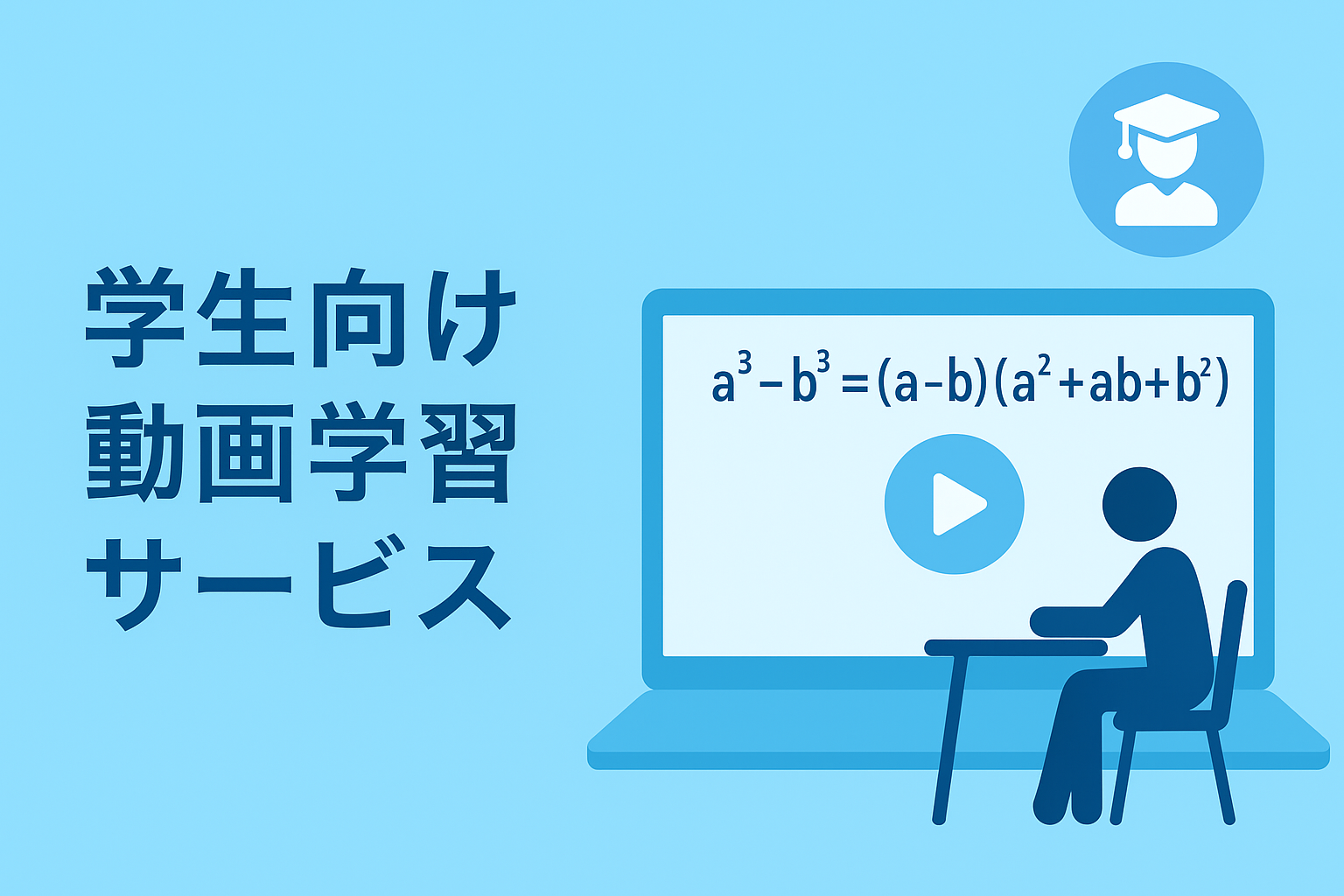 学生向け
動画学習
サービス

$a^3-b^3=(a-b)(a^2+ab+b^2)$